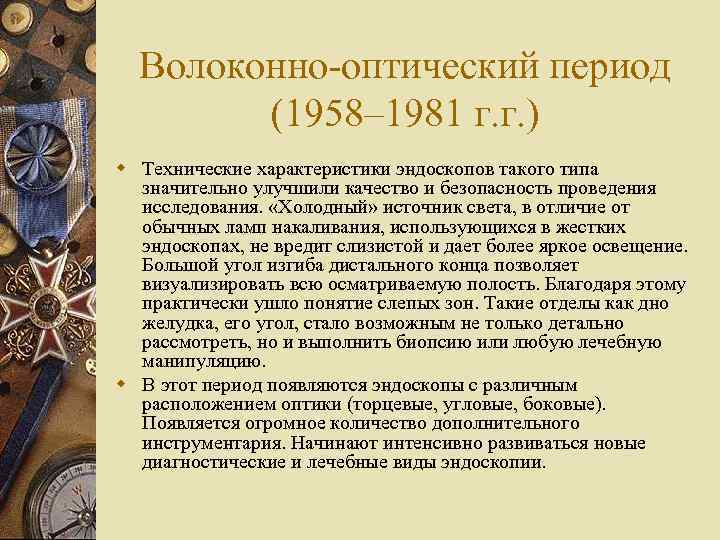 Волоконно-оптический период (1958–1981 г.г.)

Технические характеристики эндоскопов такого типа значительно улучшили качество и безопасность проведения исследования. «Холодный» источник света, в отличие от обычных ламп накаливания, использующихся в жестких эндоскопах, не вредит слизистой и дает более яркое освещение. Большой угол изгиба дистального конца позволяет визуализировать всю осматриваемую полость. Благодаря этому практически ушло понятие слепых зон. Такие отделы как дно желудка, его угол, стало возможным не только детально рассмотреть, но и выполнить биопсию или любую лечебную манипуляцию.

В этот период появляются эндоскопы с различным расположением оптики (торцевые, угловые, боковые). Появляется огромное количество дополнительного инструментария. Начинают интенсивно развиваться новые диагностические и лечебные виды эндоскопии.